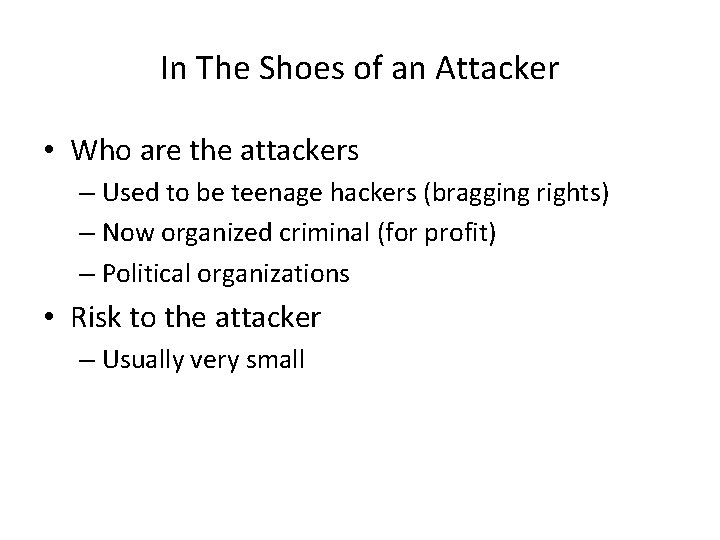 In The Shoes of an Attacker

• Who are the attackers
– Used to be teenage hackers (bragging rights)
– Now organized criminal (for profit)
– Political organizations
• Risk to the attacker
– Usually very small